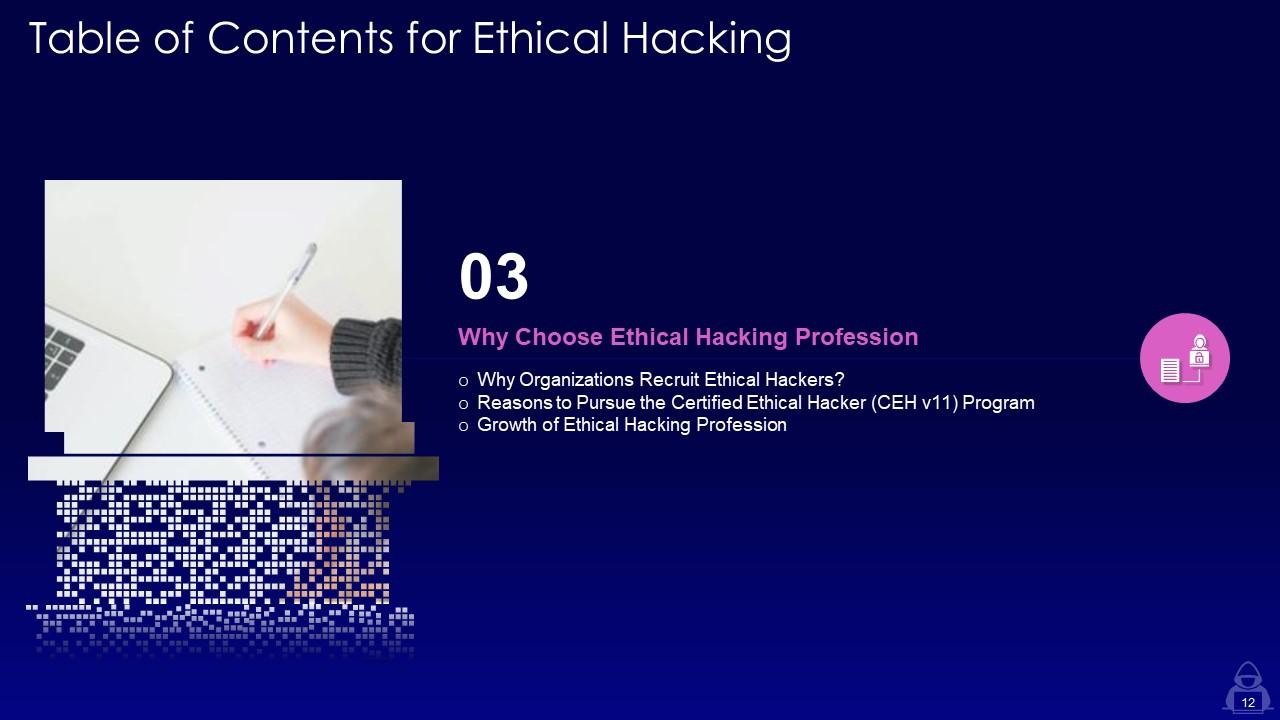 Table of Contents for Ethical Hacking

03

Why Choose Ethical Hacking Profession

o Why Organizations Recruit Ethical Hackers?
o Reasons to Pursue the Certified Ethical Hacker (CEH v11) Program
o Growth of Ethical Hacking Profession

12